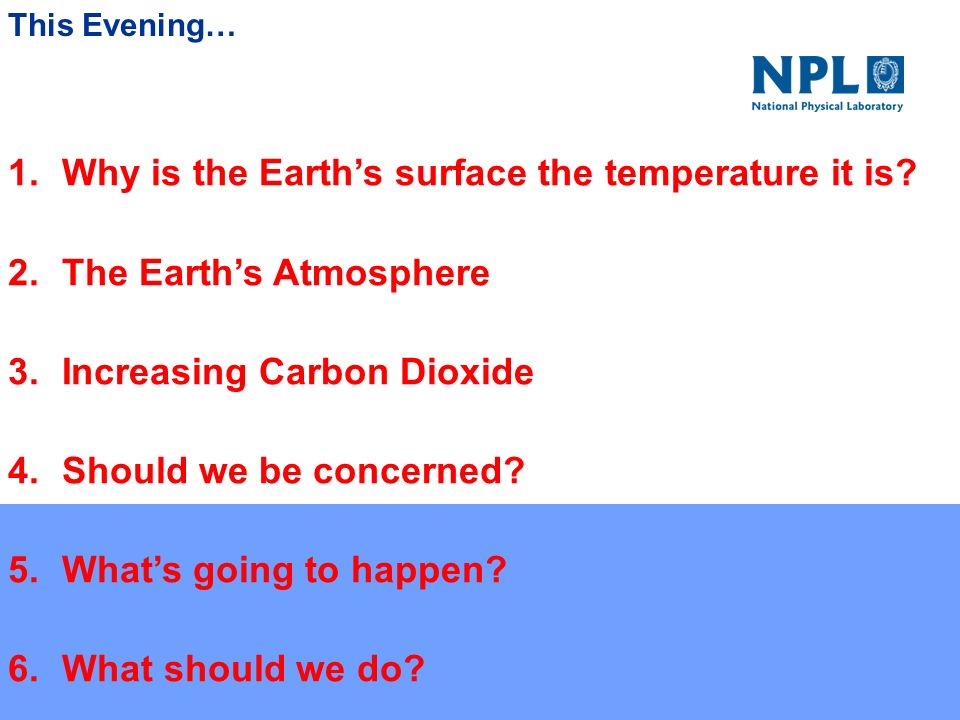 This Evening…

NPL
National Physical Laboratory

1. Why is the Earth’s surface the temperature it is?

2. The Earth’s Atmosphere

3. Increasing Carbon Dioxide

4. Should we be concerned?

5. What’s going to happen?

6. What should we do?